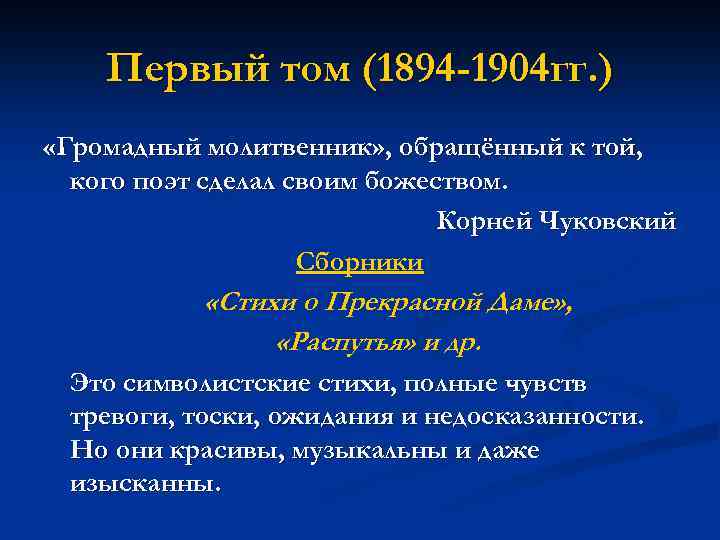 Первый том (1894-1904гг.)

«Громадный молитвенник», обращённый к той, кого поэт сделал своим божеством.

Корней Чуковский

Сборники

«Стихи о Прекрасной Даме»,

«Распутья» и др.

Это символистские стихи, полные чувств тревоги, тоски, ожидания и недосказанности. Но они красивы, музыкальны и даже изысканны.